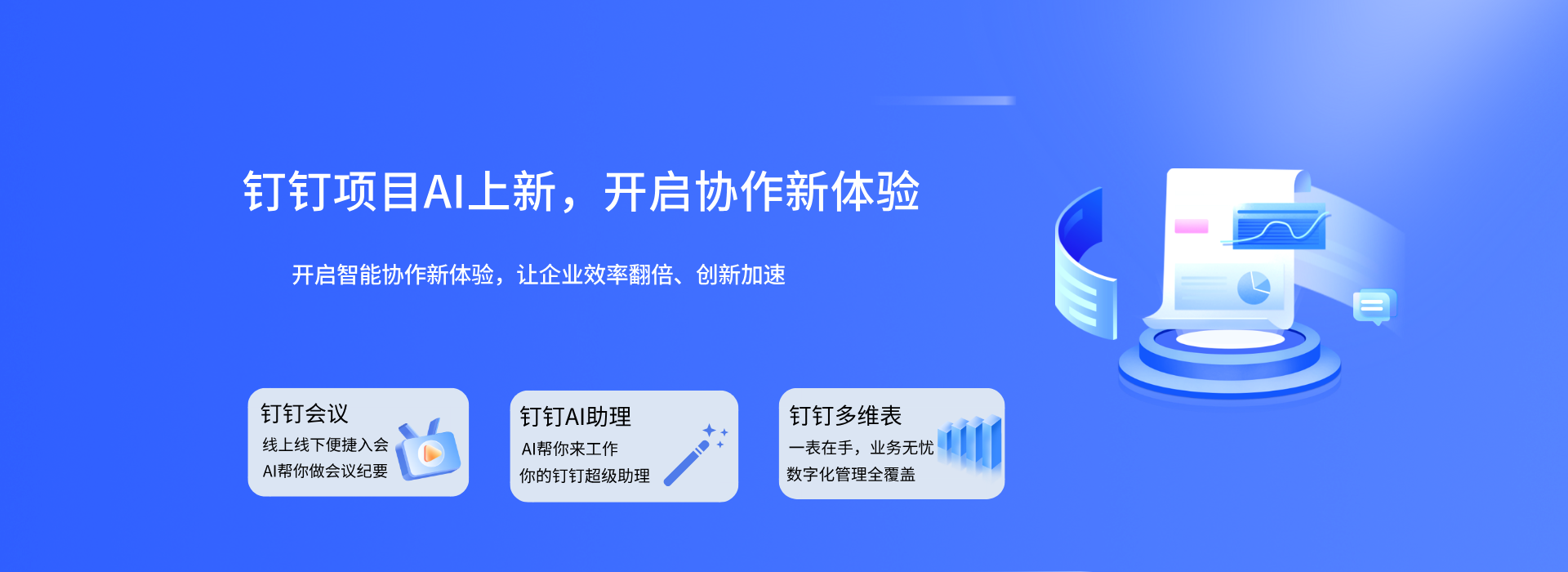 钉钉项目AI上新，开启协作新体验

开启智能协作新体验，让企业效率翻倍、创新加速

钉钉会议
线上线下便捷入会
AI帮你做会议纪要

钉钉AI助理
AI帮你来工作
你的钉钉超级助理

钉钉多维表
一表在手，业务无忧
数字化管理全覆盖